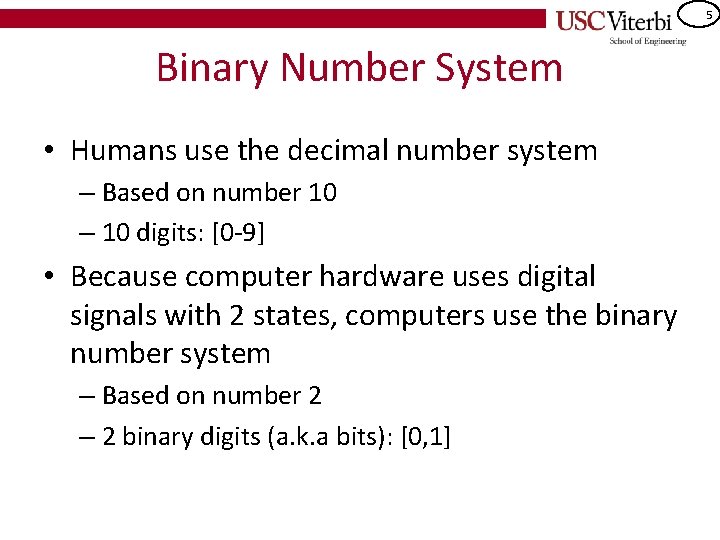 USC Viterbi
School of Engineering

5

Binary Number System

• Humans use the decimal number system
– Based on number 10
– 10 digits: [0-9]

• Because computer hardware uses digital signals with 2 states, computers use the binary number system
– Based on number 2
– 2 binary digits (a.k.a bits): [0,1]